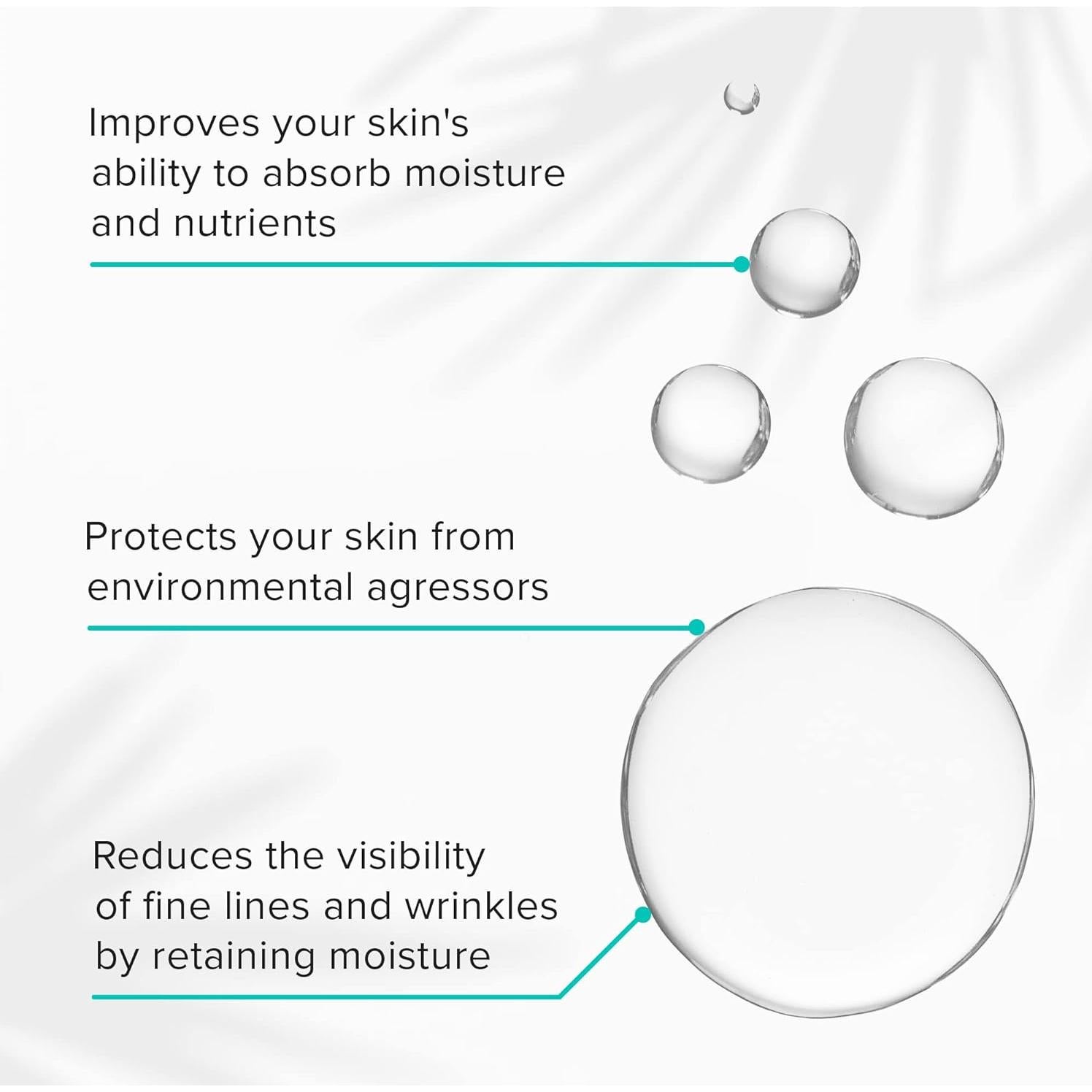 Improves your skin's ability to absorb moisture and nutrients

Protects your skin from environmental agressors

Reduces the visibility of fine lines and wrinkles by retaining moisture